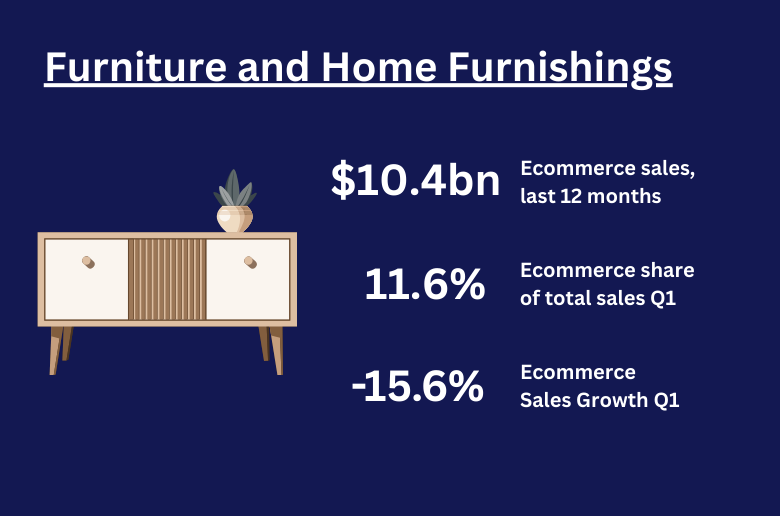 Furniture and Home Furnishings

\$10.4bn Ecommerce sales, last 12 months

11.6% Ecommerce share of total sales Q1

-15.6% Ecommerce Sales Growth Q1